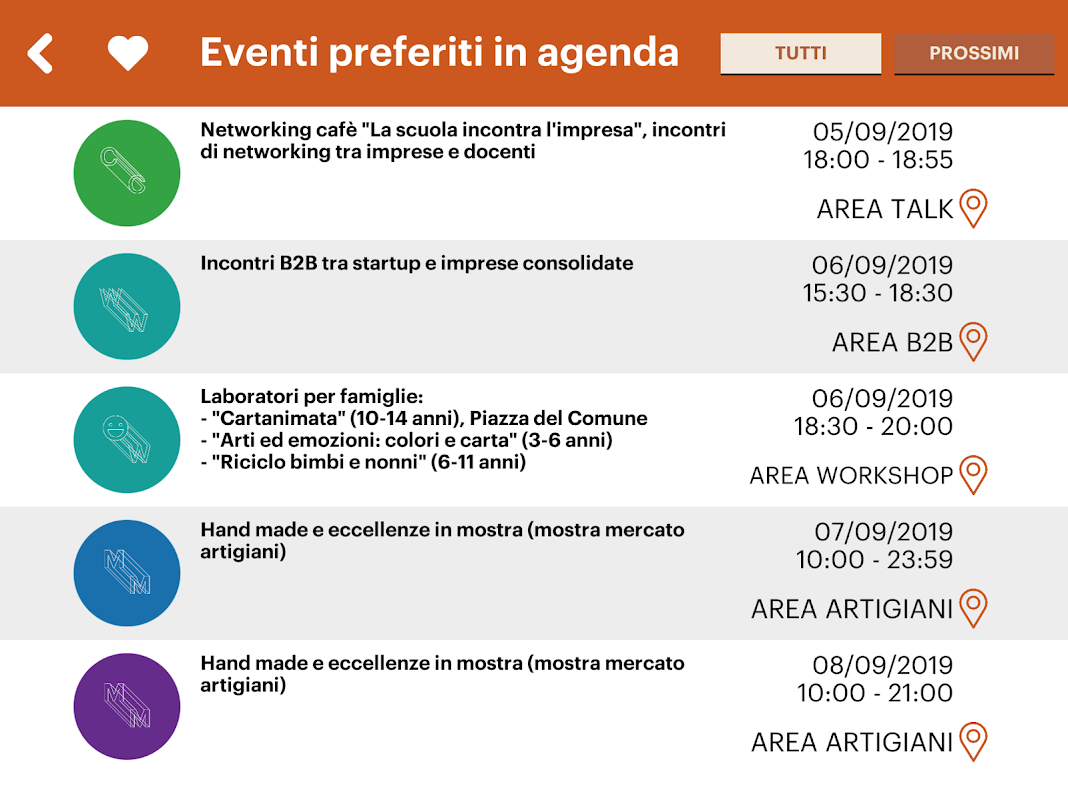 Eventi preferiti in agenda

TUTTI

PROSSIMI

Networking cafè "La scuola incontra l'impresa", incontri di networking tra imprese e docenti

05/09/2019
18:00 - 18:55

AREA TALK

Incontri B2B tra startup e imprese consolidate

06/09/2019
15:30 - 18:30

AREA B2B

Laboratori per famiglie:
- "Cartanimata" (10-14 anni), Piazza del Comune
- "Arti ed emozioni: colori e carta" (3-6 anni)
- "Riciclo bimbi e nonni" (6-11 anni)

06/09/2019
18:30 - 20:00

AREA WORKSHOP

Hand made e eccellenze in mostra (mostra mercato artigiani)

07/09/2019
10:00 - 23:59

AREA ARTIGIANI

Hand made e eccellenze in mostra (mostra mercato artigiani)

08/09/2019
10:00 - 21:00

AREA ARTIGIANI